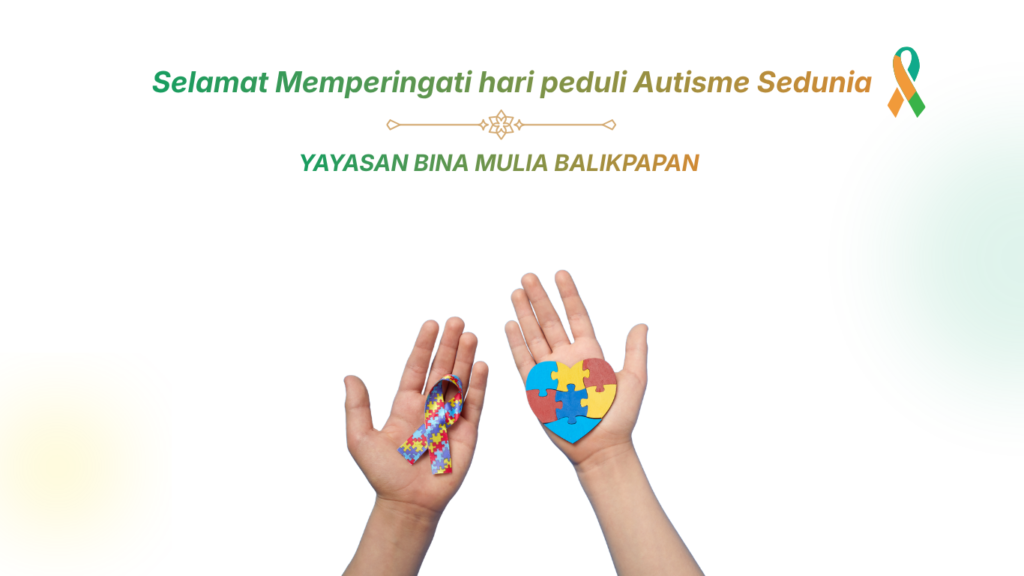 Selamat Memperingati hari peduli Autisme Sedunia

YAYASAN BINA MULIA BALIKPAPAN